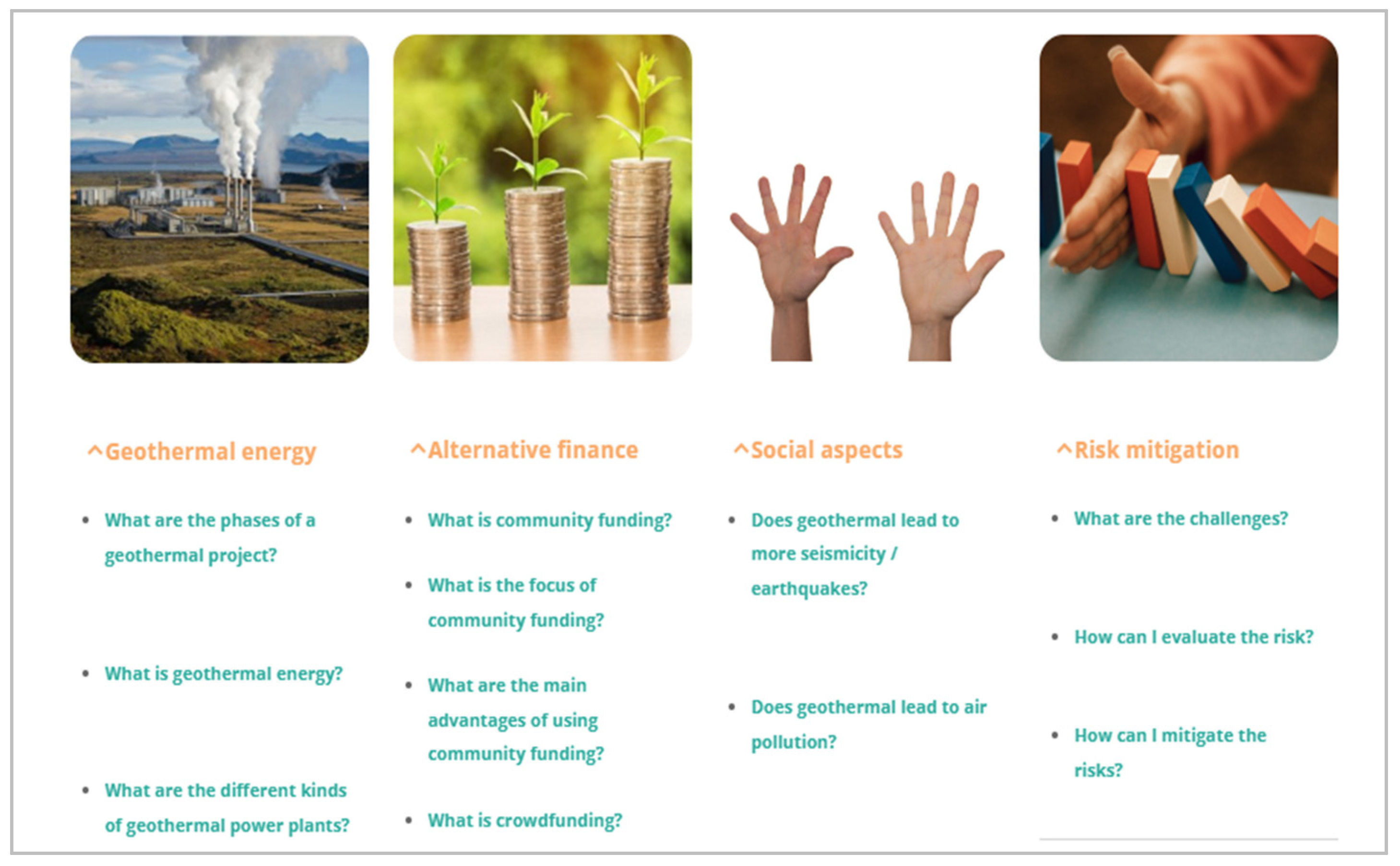 ^Geothermal energy

- What are the phases of a geothermal project?
- What is geothermal energy?
- What are the different kinds of geothermal power plants?

^Alternative finance

- What is community funding?
- What is the focus of community funding?
- What are the main advantages of using community funding?
- What is crowdfunding?

^Social aspects

- Does geothermal lead to more seismicity / earthquakes?
- Does geothermal lead to air pollution?

^Risk mitigation

- What are the challenges?
- How can I evaluate the risk?
- How can I mitigate the risks?